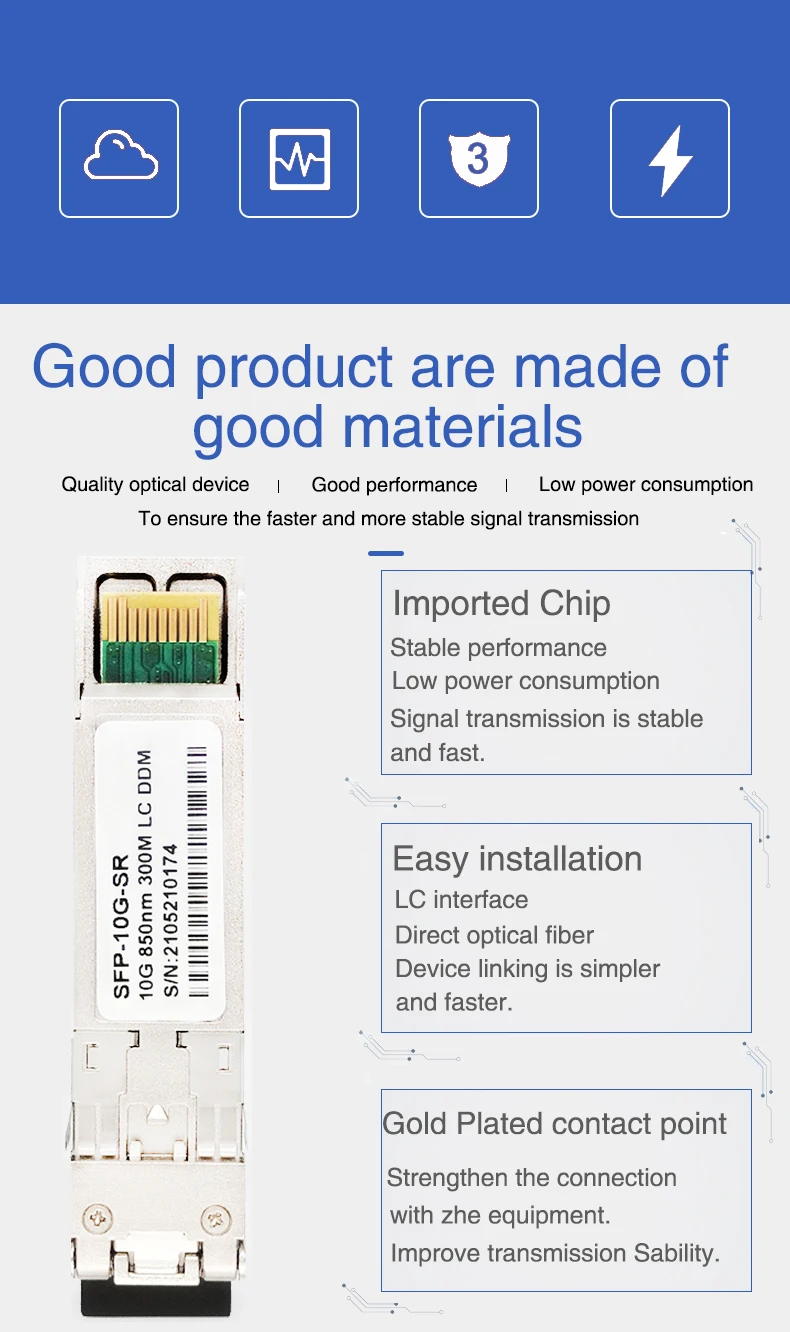 3

Good product are made of good materials

Quality optical device | Good performance | Low power consumption

To ensure the faster and more stable signal transmission

SFP-10G-SR
10G 850nm 300M LC DDM
S/N:2105210174

Imported Chip
Stable performance
Low power consumption
Signal transmission is stable and fast.

Easy installation
LC interface
Direct optical fiber
Device linking is simpler and faster.

Gold Plated contact point
Strengthen the connection with zhe equipment.
Improve transmission Sability.